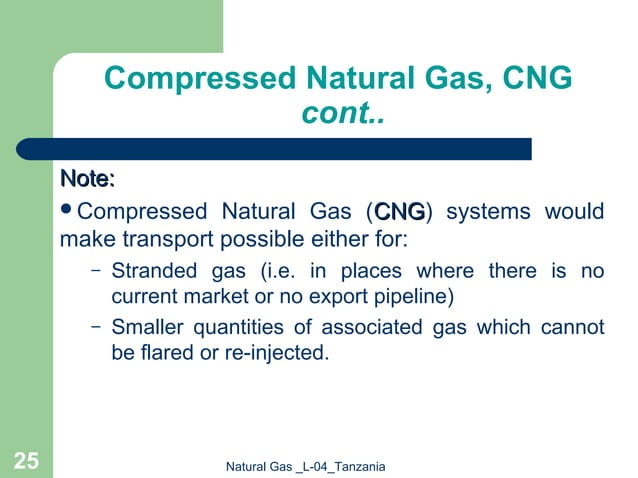 Compressed Natural Gas, CNG
cont..

Note:

• Compressed Natural Gas (CNG) systems would make transport possible either for:

– Stranded gas (i.e. in places where there is no current market or no export pipeline)

– Smaller quantities of associated gas which cannot be flared or re-injected.

25

Natural Gas _L-04_Tanzania